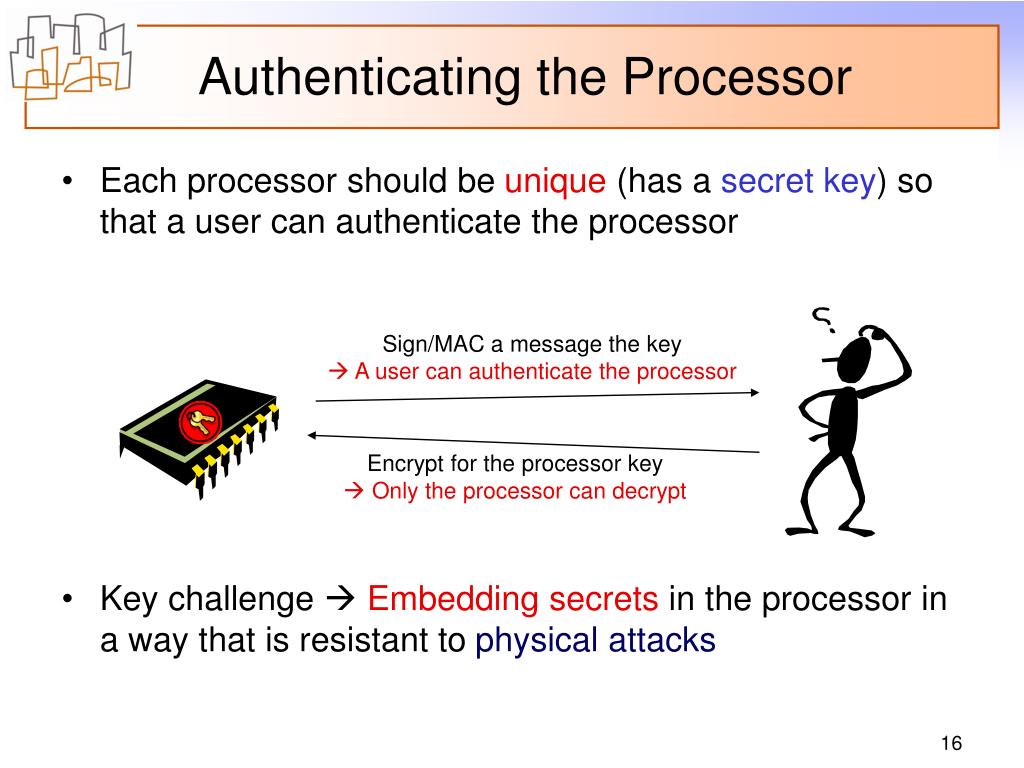 Authenticating the Processor

• Each processor should be unique (has a secret key) so that a user can authenticate the processor

Sign/MAC a message the key
→ A user can authenticate the processor

Encrypt for the processor key
→ Only the processor can decrypt

• Key challenge → Embedding secrets in the processor in a way that is resistant to physical attacks

16